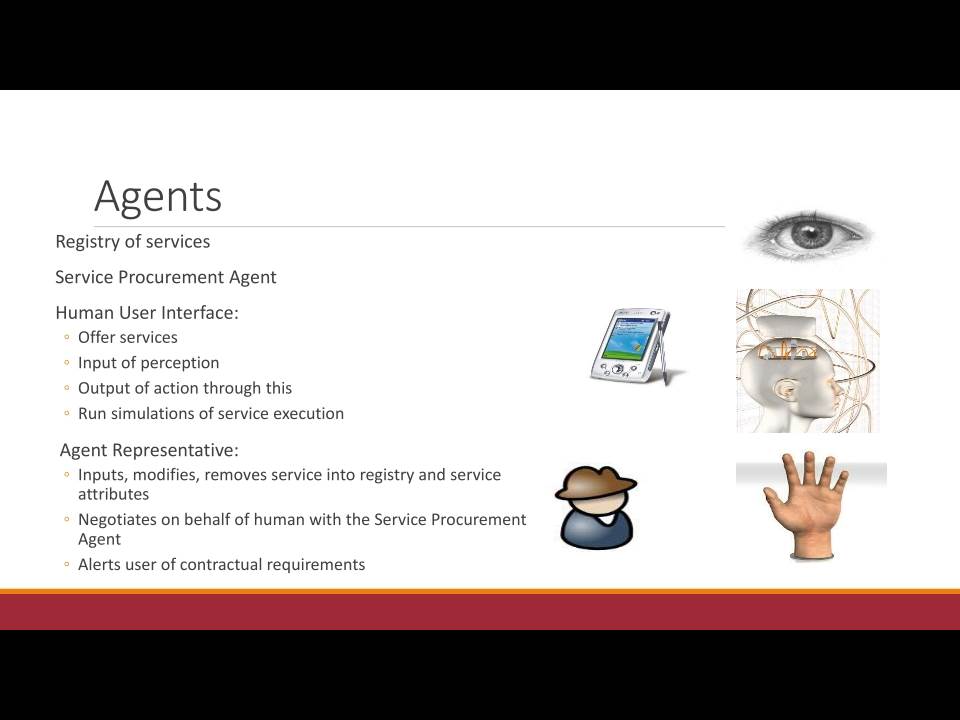 Agents

Registry of services

Service Procurement Agent

Human User Interface:
◦ Offer services
◦ Input of perception
◦ Output of action through this
◦ Run simulations of service execution

Agent Representative:
◦ Inputs, modifies, removes service into registry and service attributes
◦ Negotiates on behalf of human with the Service Procurement Agent
◦ Alerts user of contractual requirements